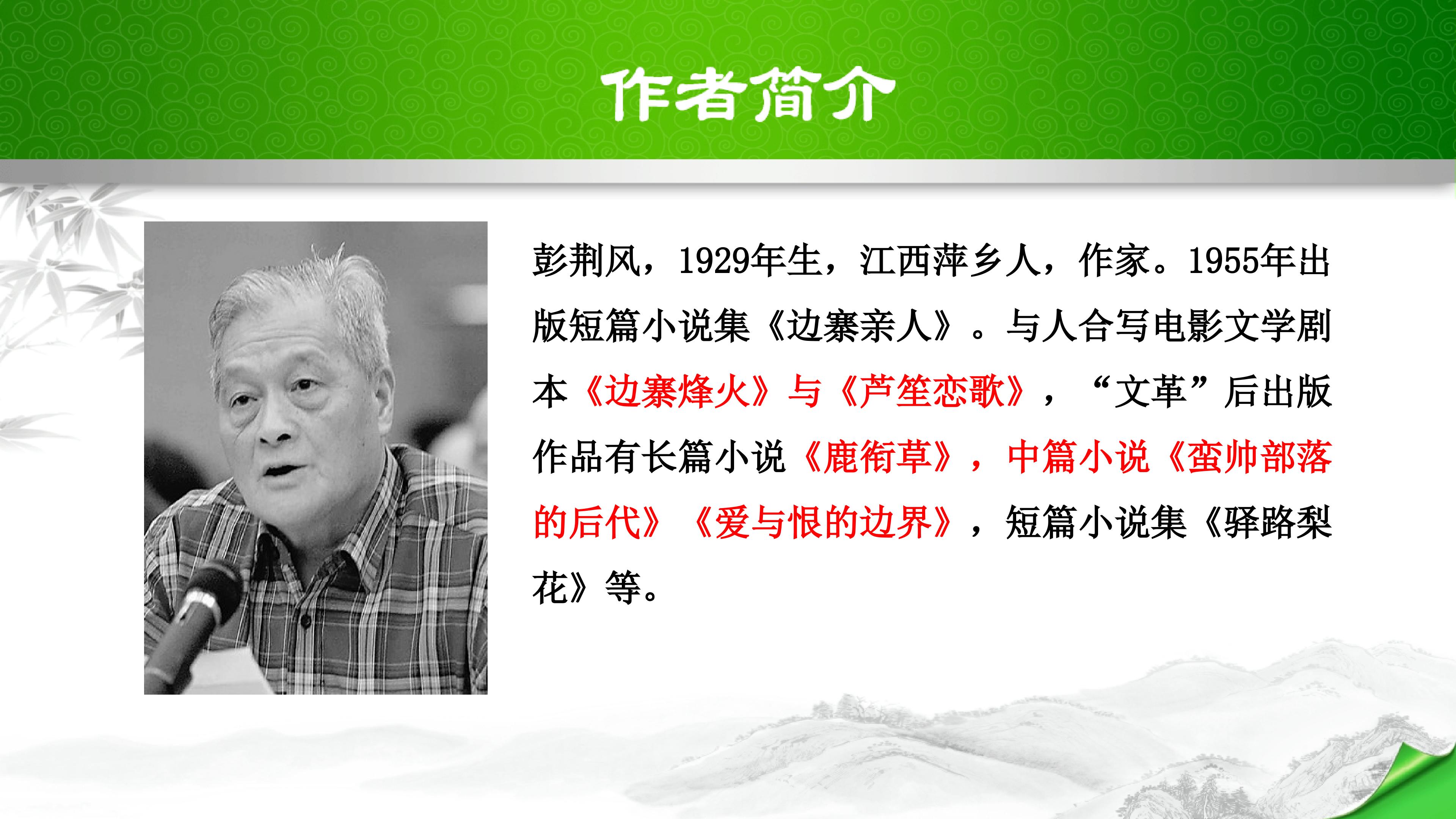 作者简介

彭荆风，1929年生，江西萍乡人，作家。1955年出版短篇小说集《边寨亲人》。与人合写电影文学剧本《边寨烽火》与《芦笙恋歌》，“文革”后出版作品有长篇小说《鹿衔草》，中篇小说《蛮帅部落的后代》《爱与恨的边界》，短篇小说集《驿路梨花》等。